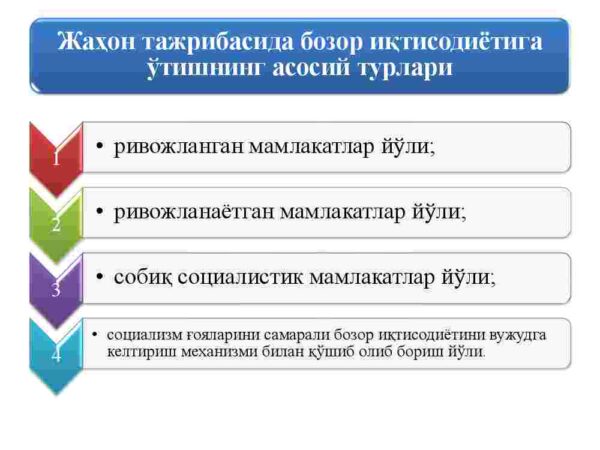 Жаҳон тажрибасида бозор иқтисодиётига ўтишнинг асосий турлари

1
• ривожланган мамлакатлар йўли;

2
• ривожланаётган мамлакатлар йўли;

3
• собиқ социалистик мамлакатлар йўли;

4
• социализм ғояларини самарали бозор иқтисодиётини вужудга келтириш механизми билан қўшиб олиб бориш йўли.